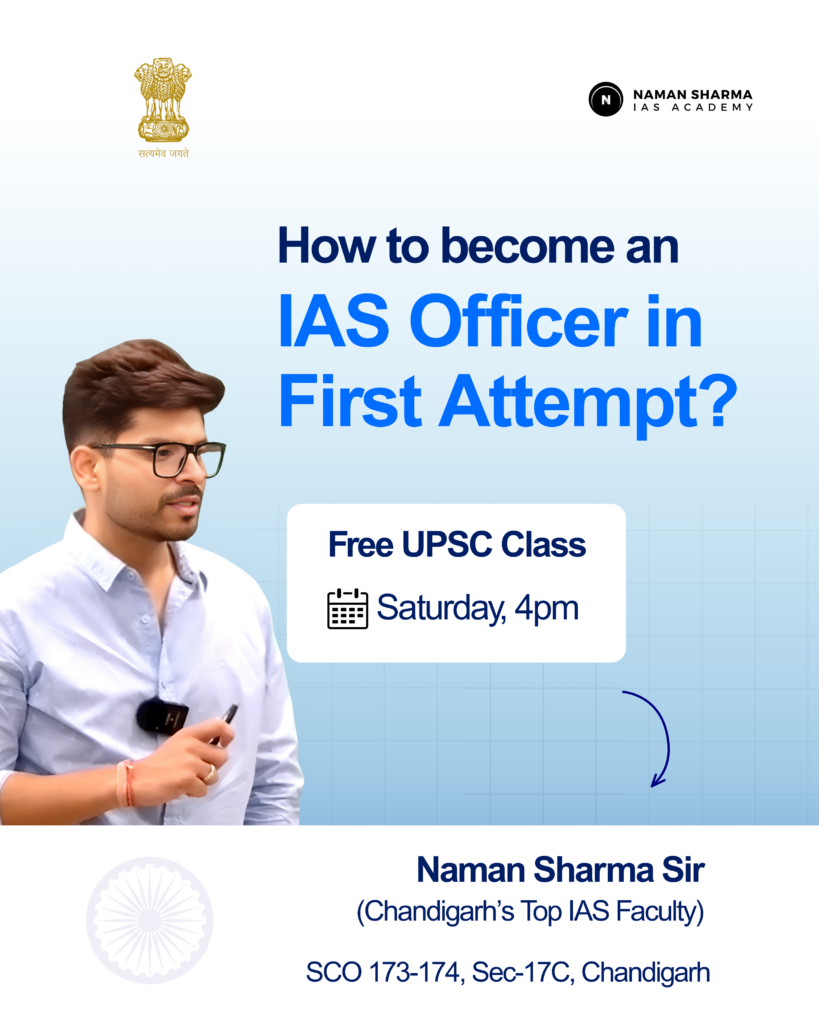 सत्यमेव जयते

N NAMAN SHARMA
IAS ACADEMY

How to become an
IAS Officer in First Attempt?

Free UPSC Class
Saturday, 4pm

Naman Sharma Sir
(Chandigarh's Top IAS Faculty)

SCO 173-174, Sec-17C, Chandigarh